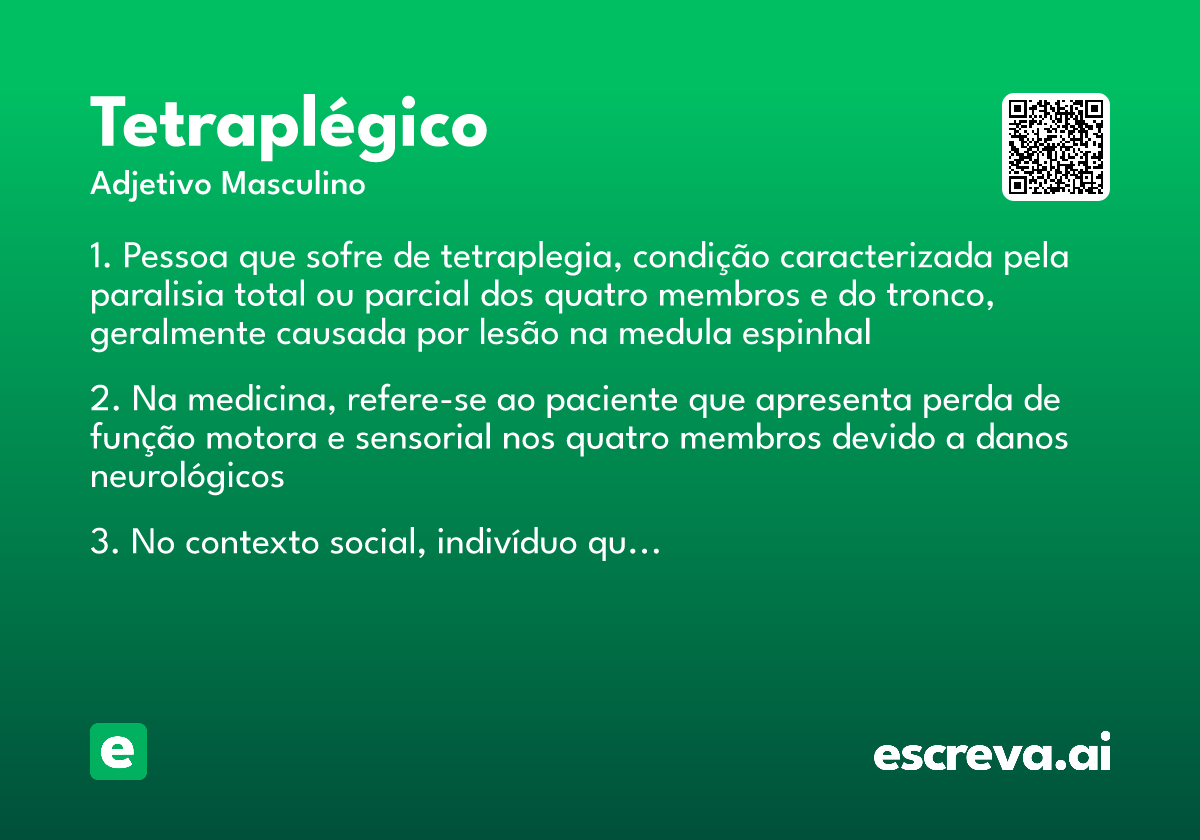 Tetraplégico
Adjetivo Masculino

1. Pessoa que sofre de tetraplegia, condição caracterizada pela paralisia total ou parcial dos quatro membros e do tronco, geralmente causada por lesão na medula espinhal

2. Na medicina, refere-se ao paciente que apresenta perda de função motora e sensorial nos quatro membros devido a danos neurológicos

3. No contexto social, indivíduo qu...

e

escreva.ai